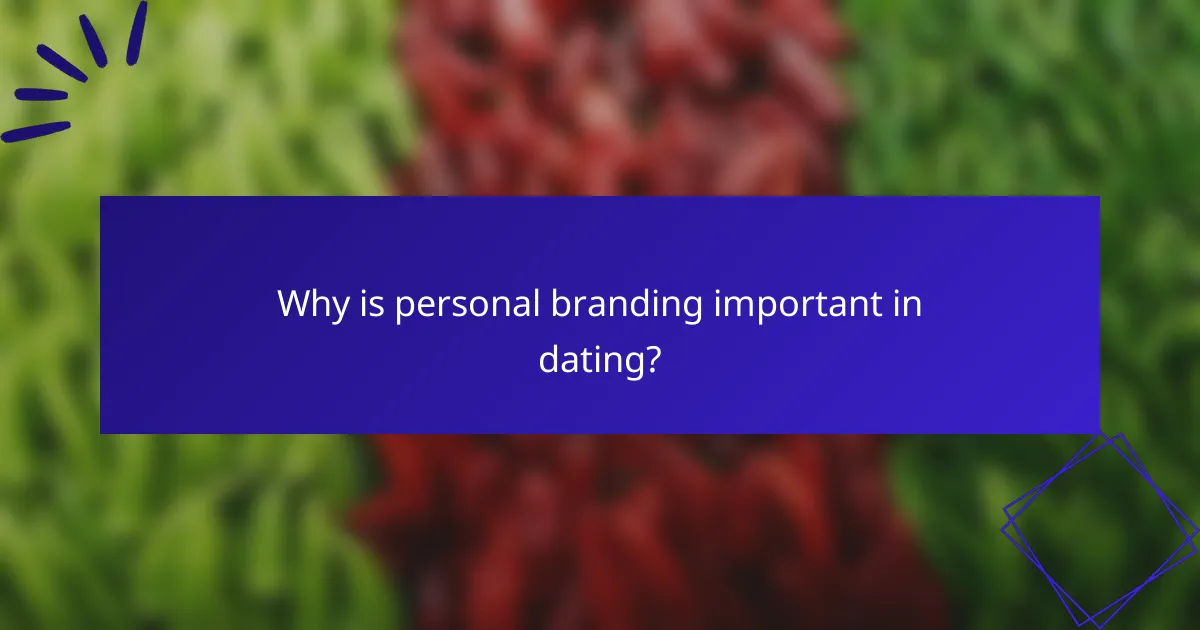 Why is personal branding important in dating?